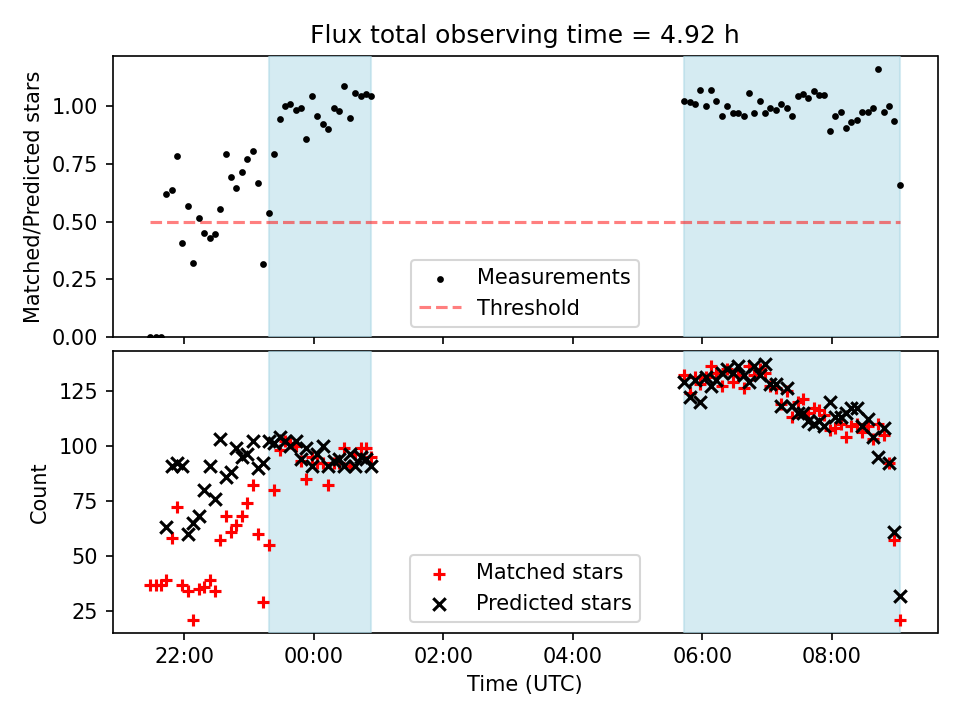 Flux total observing time = 4.92 h

Matched/Predicted stars

1.00
0.75
0.50
0.25
0.00

Measurements
Threshold

Count

125
100
75
50
25

Matched stars
Predicted stars

22:00
00:00
02:00
04:00
06:00
08:00

Time (UTC)